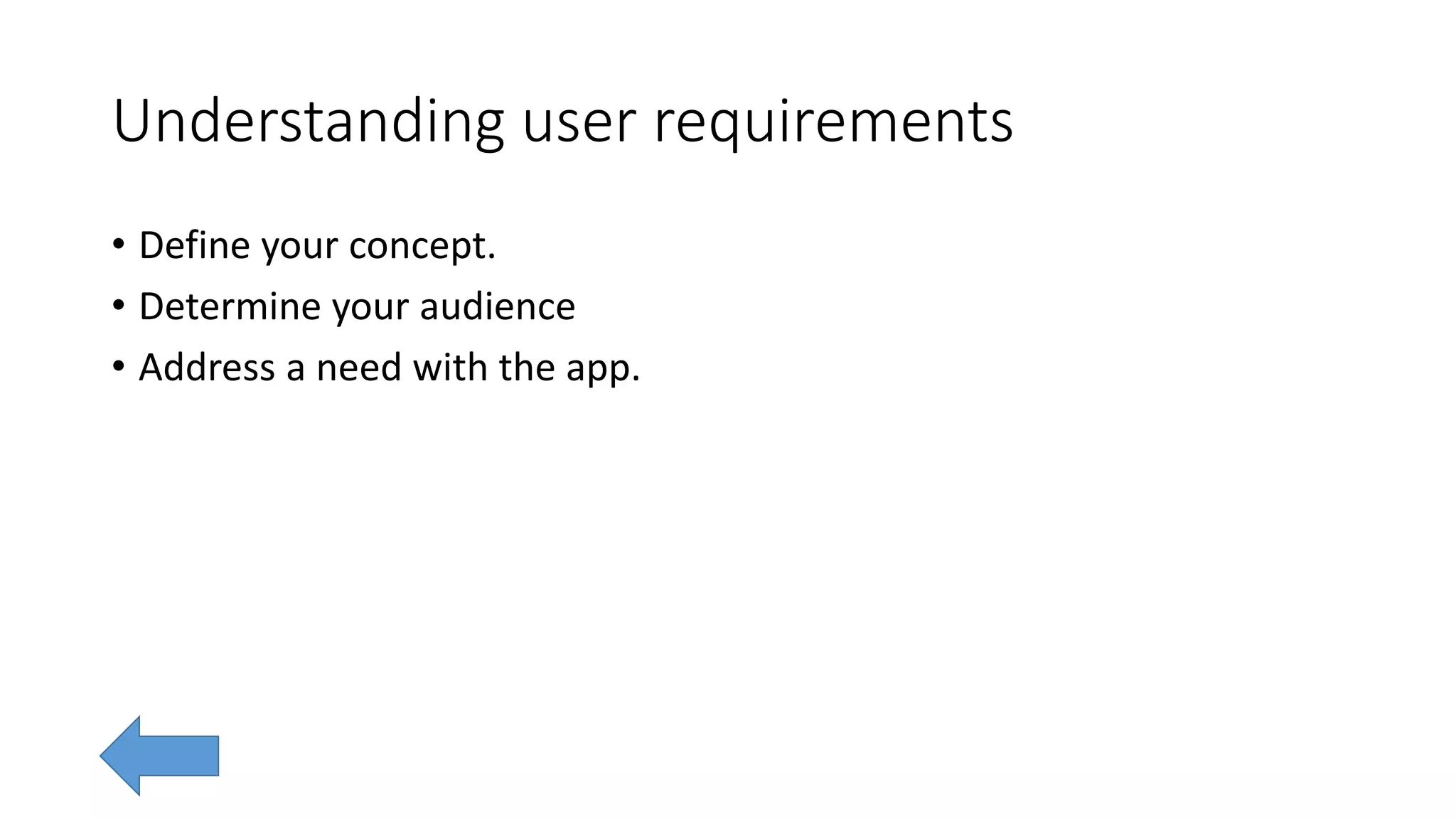 Understanding user requirements

• Define your concept.
• Determine your audience
• Address a need with the app.